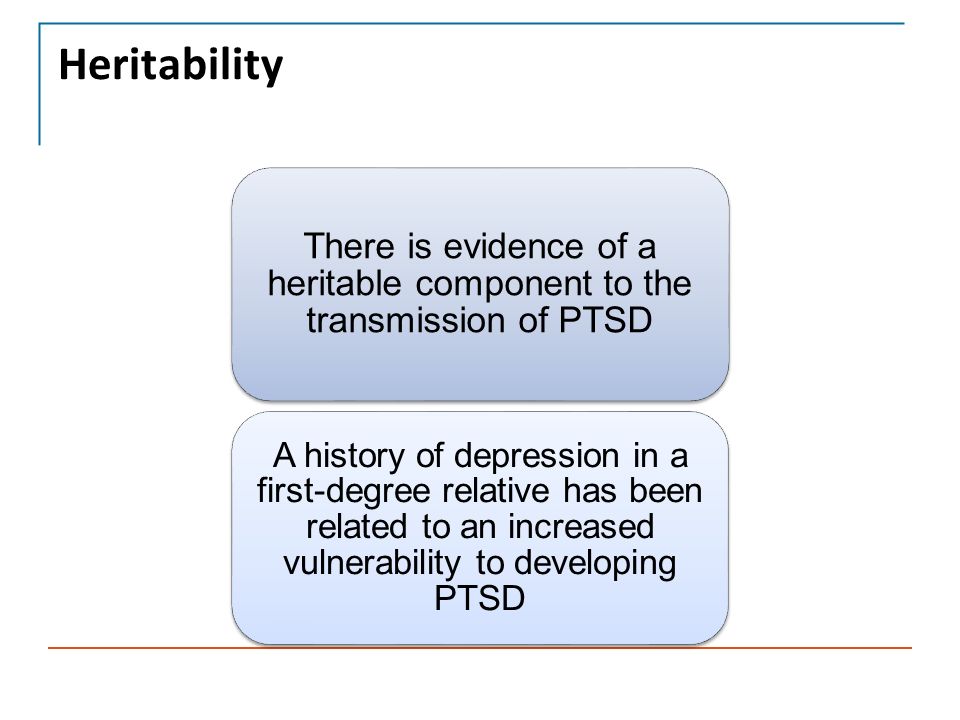 Heritability

There is evidence of a heritable component to the transmission of PTSD

A history of depression in a first-degree relative has been related to an increased vulnerability to developing PTSD